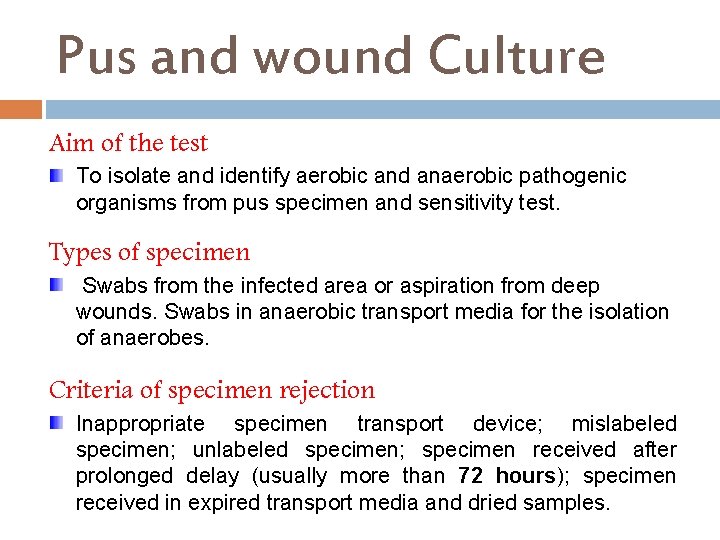 Pus and wound Culture

Aim of the test

To isolate and identify aerobic and anaerobic pathogenic organisms from pus specimen and sensitivity test.

Types of specimen

Swabs from the infected area or aspiration from deep wounds. Swabs in anaerobic transport media for the isolation of anaerobes.

Criteria of specimen rejection

Inappropriate specimen transport device; mislabeled specimen; unlabeled specimen; specimen received after prolonged delay (usually more than 72 hours); specimen received in expired transport media and dried samples.